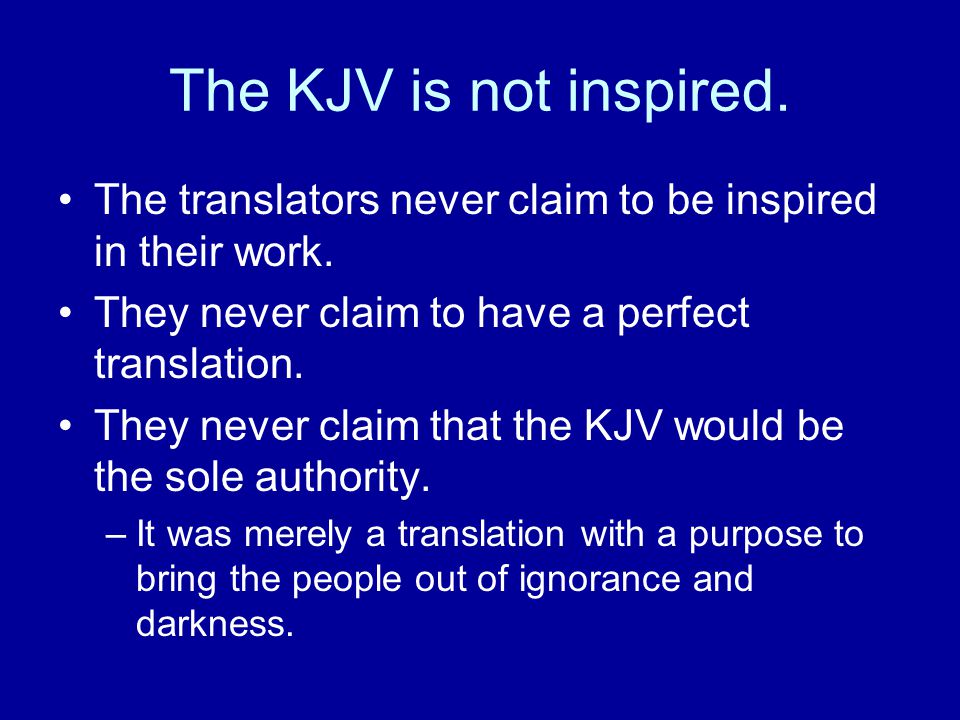 The KJV is not inspired.

• The translators never claim to be inspired in their work.
• They never claim to have a perfect translation.
• They never claim that the KJV would be the sole authority.
– It was merely a translation with a purpose to bring the people out of ignorance and darkness.